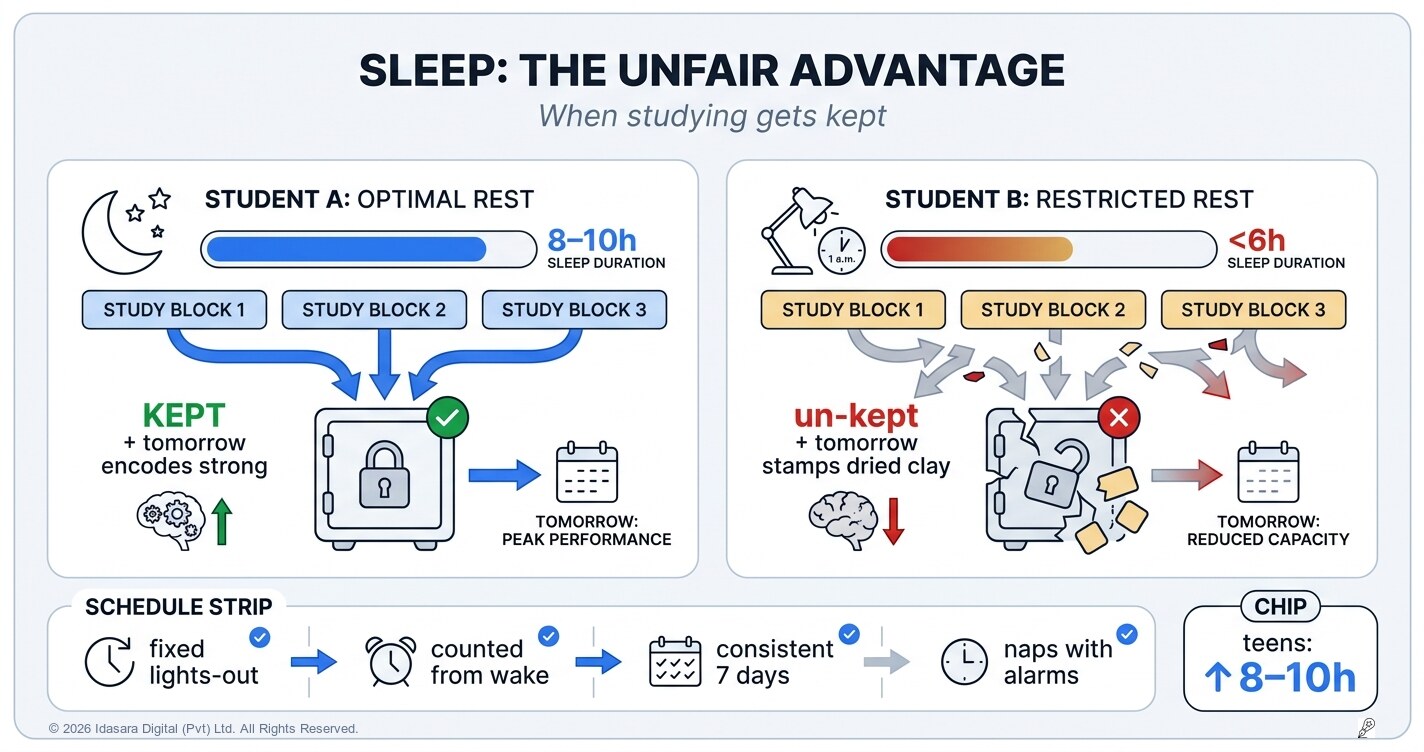 SLEEP: THE UNFAIR ADVANTAGE

When studying gets kept

STUDENT A: OPTIMAL REST

8–10h
SLEEP DURATION

STUDY BLOCK 1
STUDY BLOCK 2
STUDY BLOCK 3

KEPT
+ tomorrow encodes strong

TOMORROW: PEAK PERFORMANCE

STUDENT B: RESTRICTED REST

1 a.m.

<6h
SLEEP DURATION

STUDY BLOCK 1
STUDY BLOCK 2
STUDY BLOCK 3

un-kept
+ tomorrow stamps dried clay

TOMORROW: REDUCED CAPACITY

SCHEDULE STRIP

fixed lights-out
counted from wake
consistent 7 days
naps with alarms

CHIP
teens:
↑ 8–10h

© 2026 Idasara Digital (Pvt) Ltd. All Rights Reserved.